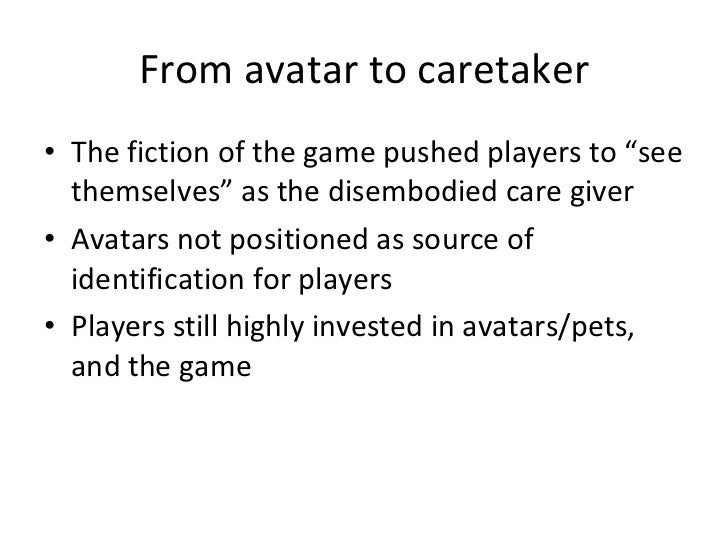 From avatar to caretaker

• The fiction of the game pushed players to “see themselves” as the disembodied care giver
• Avatars not positioned as source of identification for players
• Players still highly invested in avatars/pets, and the game